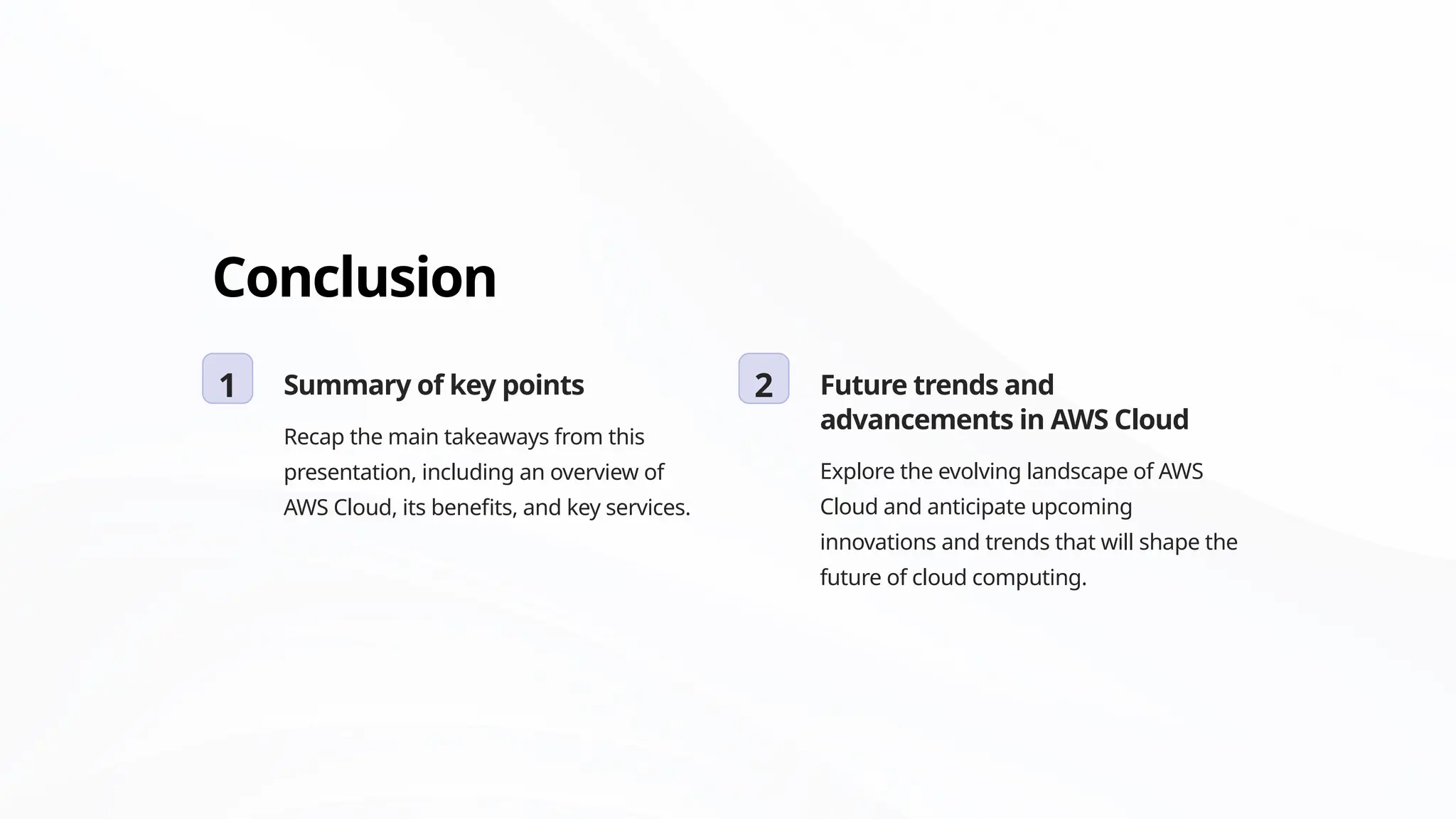 Conclusion

1

Summary of key points

Recap the main takeaways from this presentation, including an overview of AWS Cloud, its benefits, and key services.

2

Future trends and advancements in AWS Cloud

Explore the evolving landscape of AWS Cloud and anticipate upcoming innovations and trends that will shape the future of cloud computing.